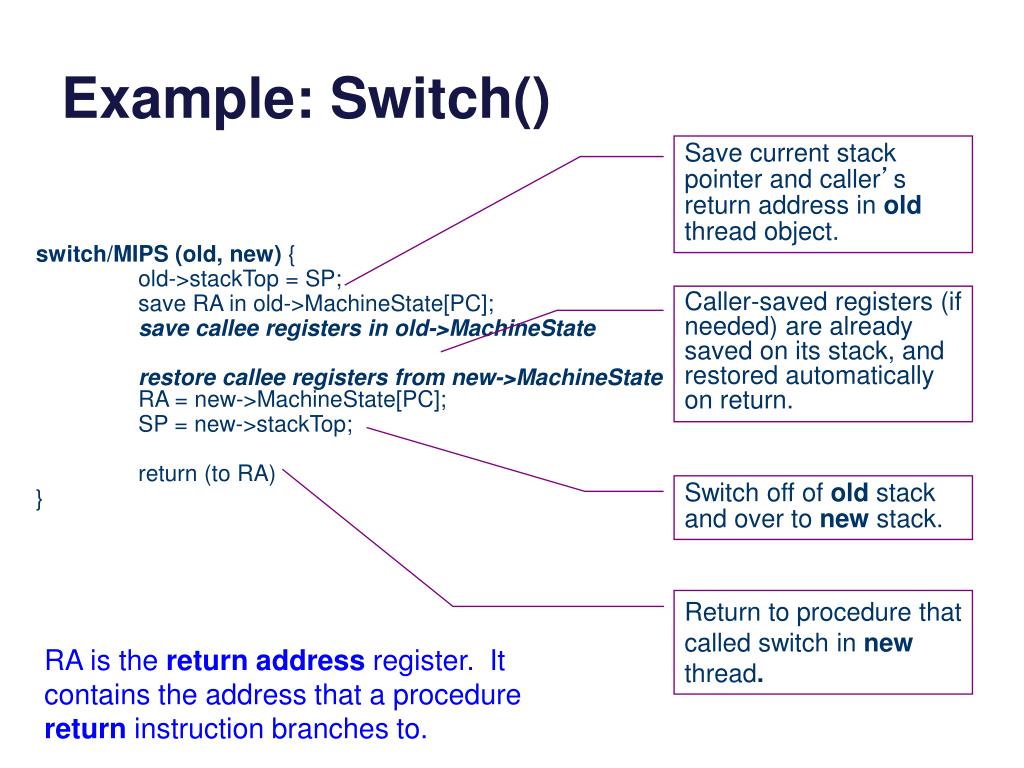 Example: Switch()

switch/MIPS (old, new) {
old->stackTop = SP;
save RA in old->MachineState[PC];
save callee registers in old->MachineState

restore callee registers from new->MachineState
RA = new->MachineState[PC];
SP = new->stackTop;

return (to RA)
}

Save current stack pointer and caller's return address in old thread object.

Caller-saved registers (if needed) are already saved on its stack, and restored automatically on return.

Switch off of old stack and over to new stack.

Return to procedure that called switch in new thread.

RA is the return address register. It contains the address that a procedure return instruction branches to.